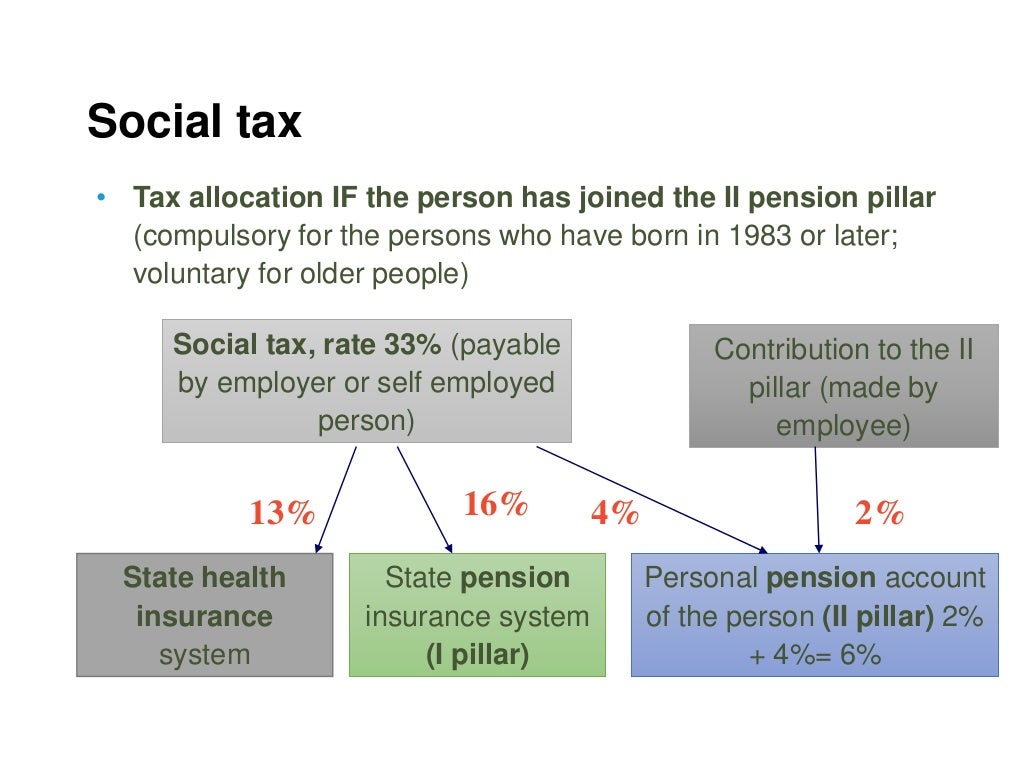 Social tax

• Tax allocation IF the person has joined the II pension pillar (compulsory for the persons who have born in 1983 or later; voluntary for older people)

Social tax, rate 33% (payable by employer or self employed person)

Contribution to the II pillar (made by employee)

13%

16%

4%

2%

State health insurance system

State pension insurance system (I pillar)

Personal pension account of the person (II pillar) 2% + 4%= 6%